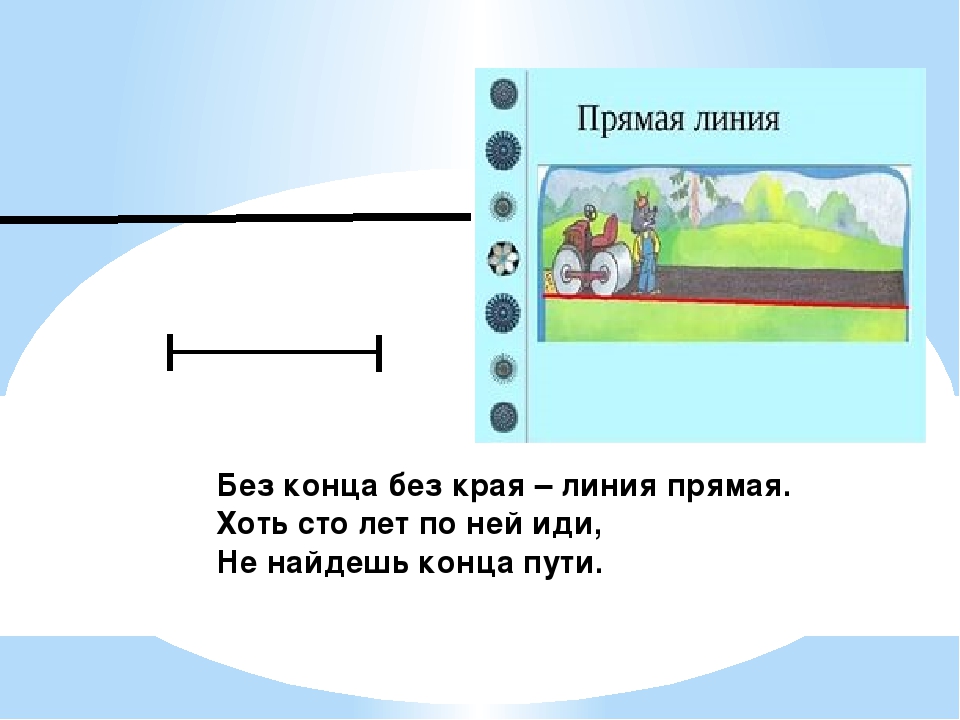 Прямая линия

Без конца без края – линия прямая.
Хоть сто лет по ней иди,
Не найдешь конца пути.